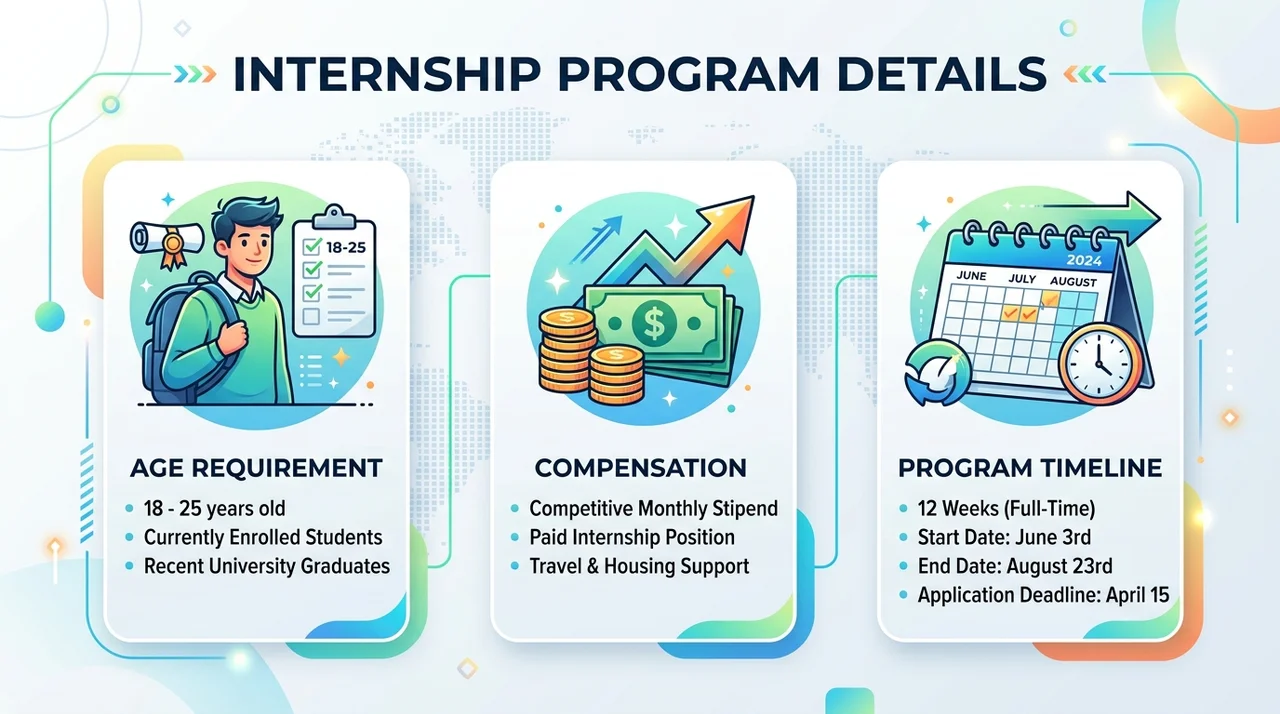 INTERNSHIP PROGRAM DETAILS

18-25

AGE REQUIREMENT

• 18 - 25 years old
• Currently Enrolled Students
• Recent University Graduates

$

COMPENSATION

• Competitive Monthly Stipend
• Paid Internship Position
• Travel & Housing Support

2024
JUNE
JULY
AUGUST

PROGRAM TIMELINE

• 12 Weeks (Full-Time)
• Start Date: June 3rd
• End Date: August 23rd
• Application Deadline: April 15